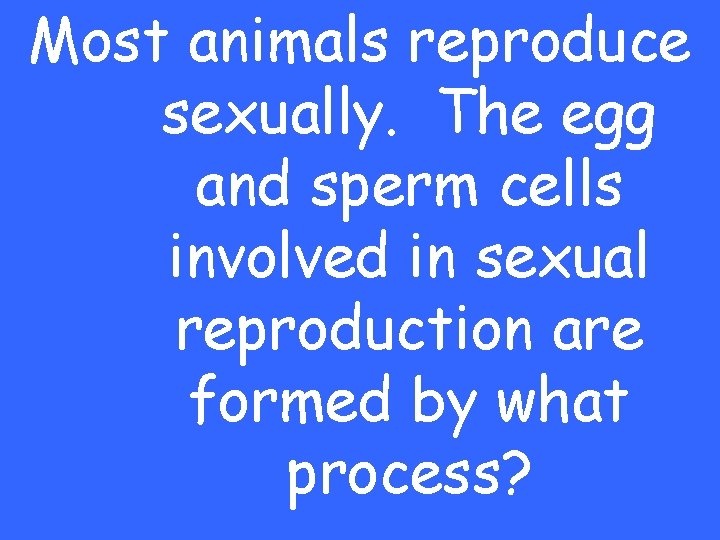 Most animals reproduce sexually. The egg and sperm cells involved in sexual reproduction are formed by what process?